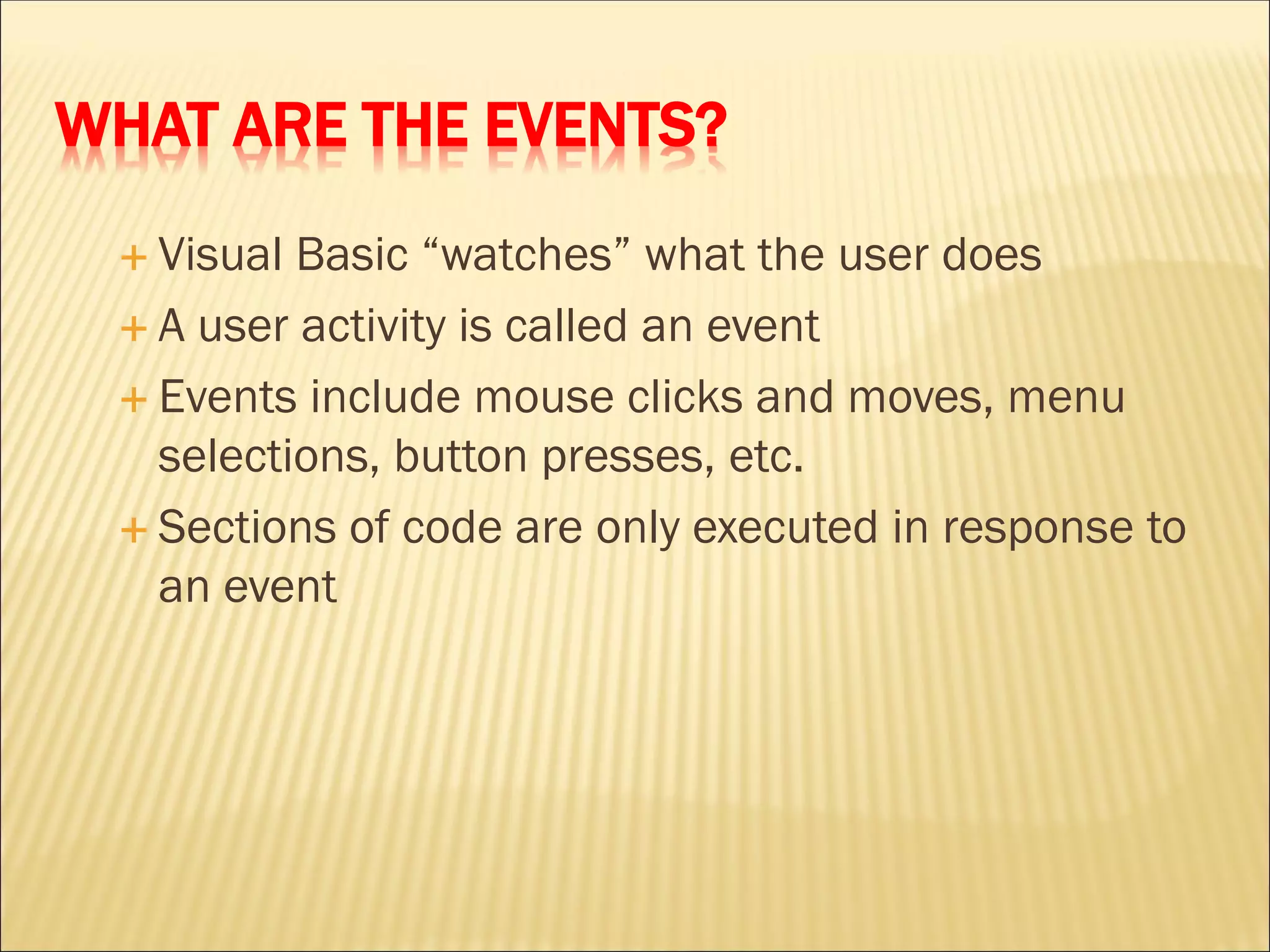 WHAT ARE THE EVENTS?

+ Visual Basic “watches” what the user does

+ A user activity is called an event

+ Events include mouse clicks and moves, menu selections, button presses, etc.

+ Sections of code are only executed in response to an event